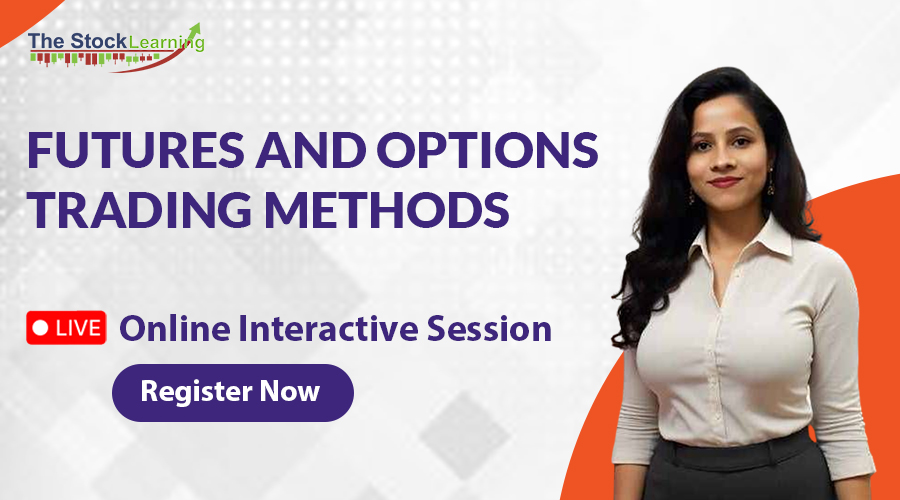 The StockLearning

FUTURES AND OPTIONS TRADING METHODS

LIVE Online Interactive Session

Register Now